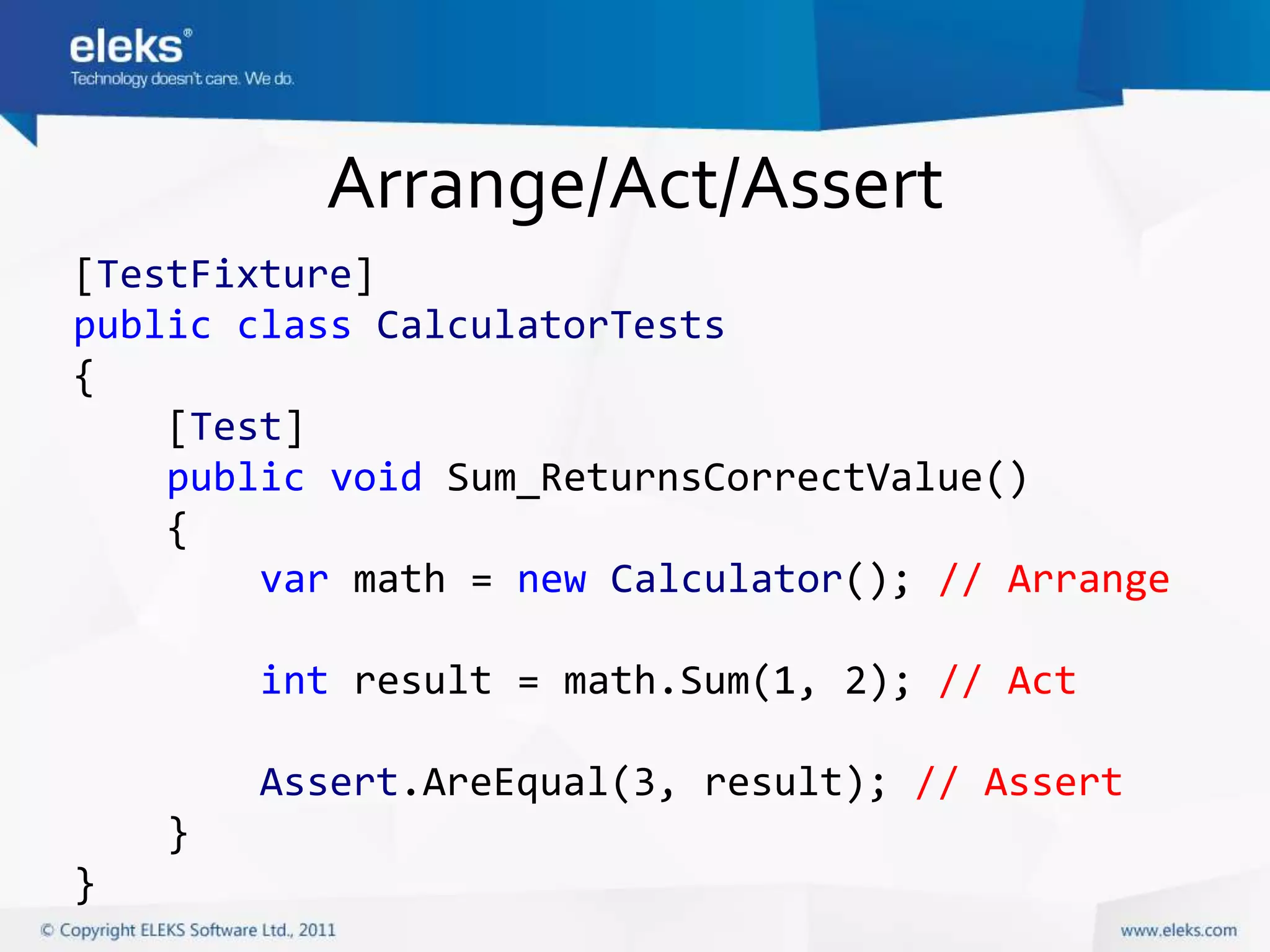 eleks®
Technology doesn't care. We do.

Arrange/Act/Assert

[TestFixture]
public class CalculatorTests
{
    [Test]
    public void Sum_ReturnsCorrectValue()
    {
        var math = new Calculator(); // Arrange

        int result = math.Sum(1, 2); // Act

        Assert.AreEqual(3, result); // Assert
    }
}

© Copyright ELEKS Software Ltd., 2011

www.eleks.com